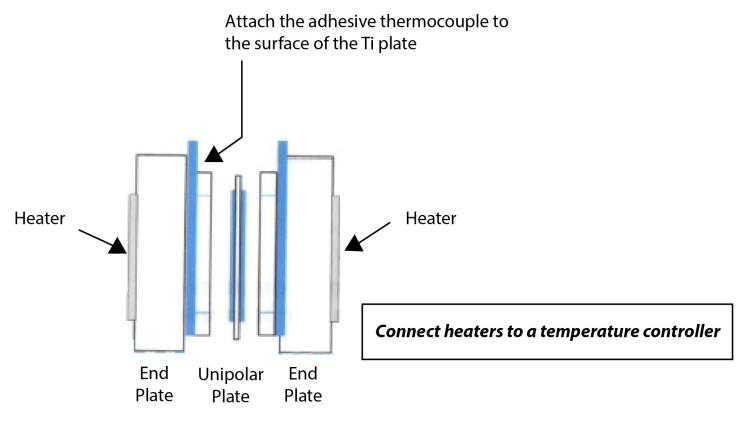 Attach the adhesive thermocouple to the surface of the Ti plate

Heater

Heater

Connect heaters to a temperature controller

End Plate

Unipolar Plate

End Plate